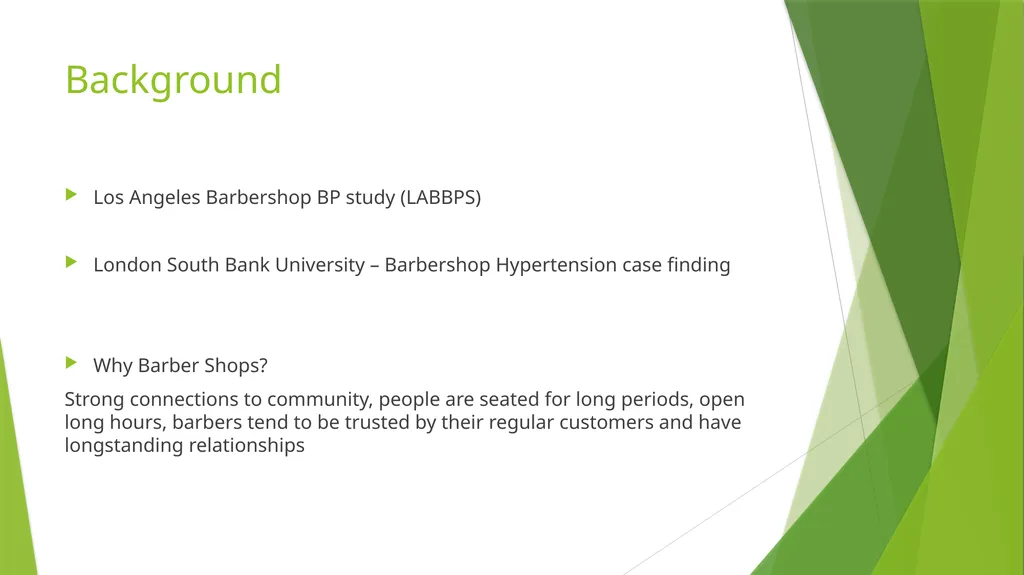 Background

Los Angeles Barbershop BP study (LABBPS)

London South Bank University – Barbershop Hypertension case finding

Why Barber Shops?

Strong connections to community, people are seated for long periods, open long hours, barbers tend to be trusted by their regular customers and have longstanding relationships